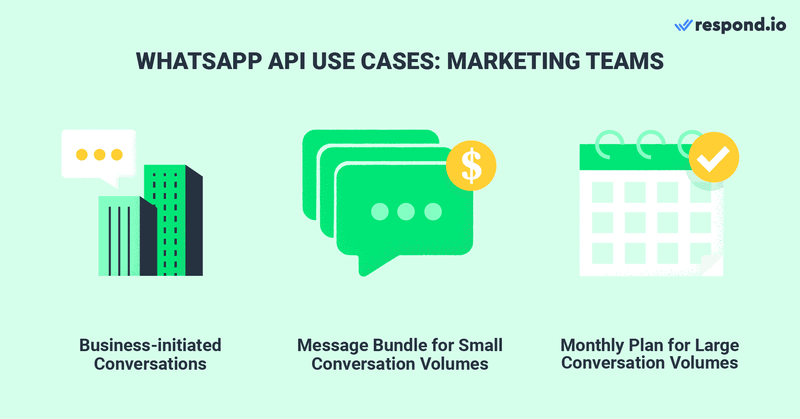 respond.io

WHATSAPP API USE CASES: MARKETING TEAMS

$

Business-initiated Conversations

Message Bundle for Small Conversation Volumes

Monthly Plan for Large Conversation Volumes